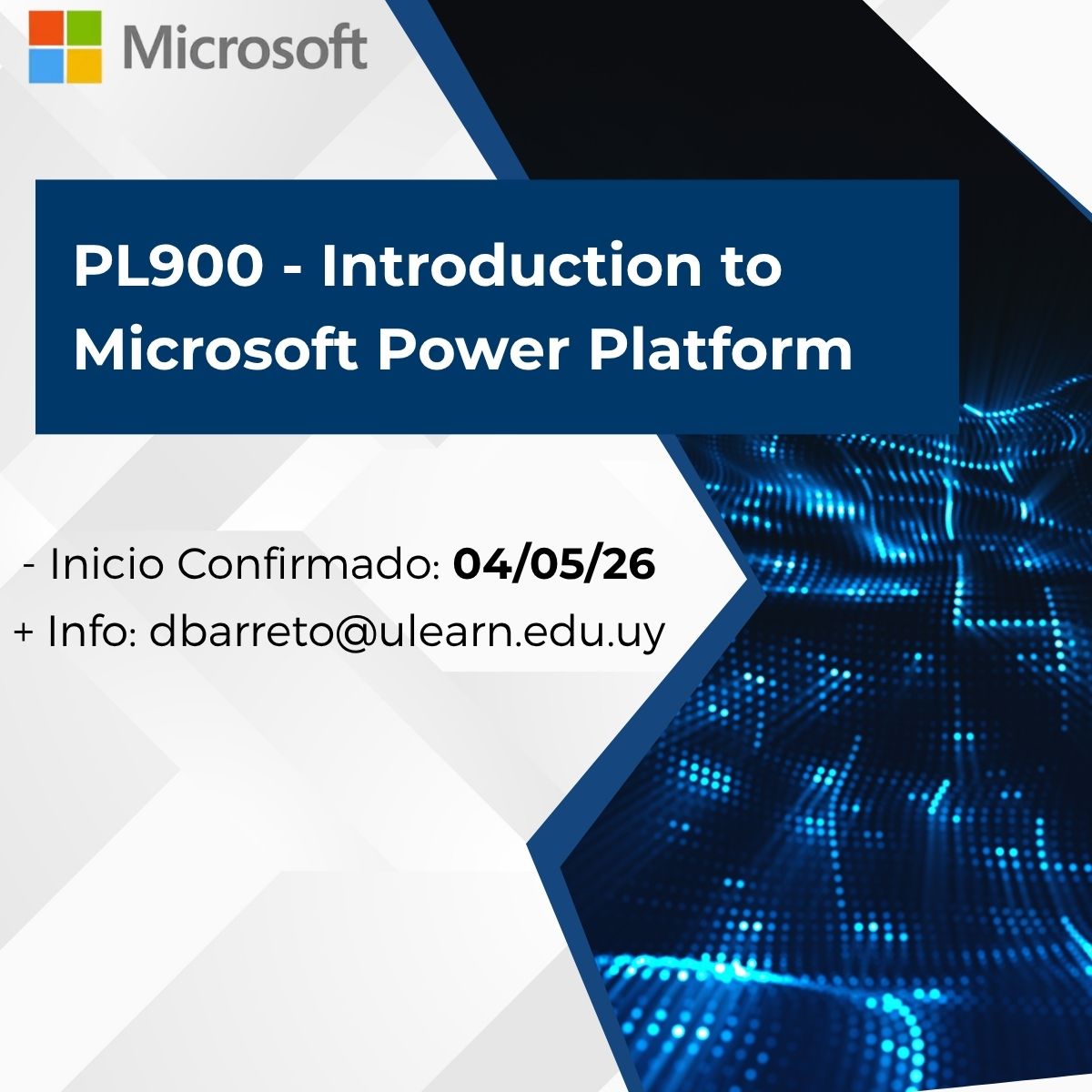 Microsoft

PL900 - Introduction to Microsoft Power Platform

- Inicio Confirmado: 04/05/26
+ Info: dbarreto@ulearn.edu.uy